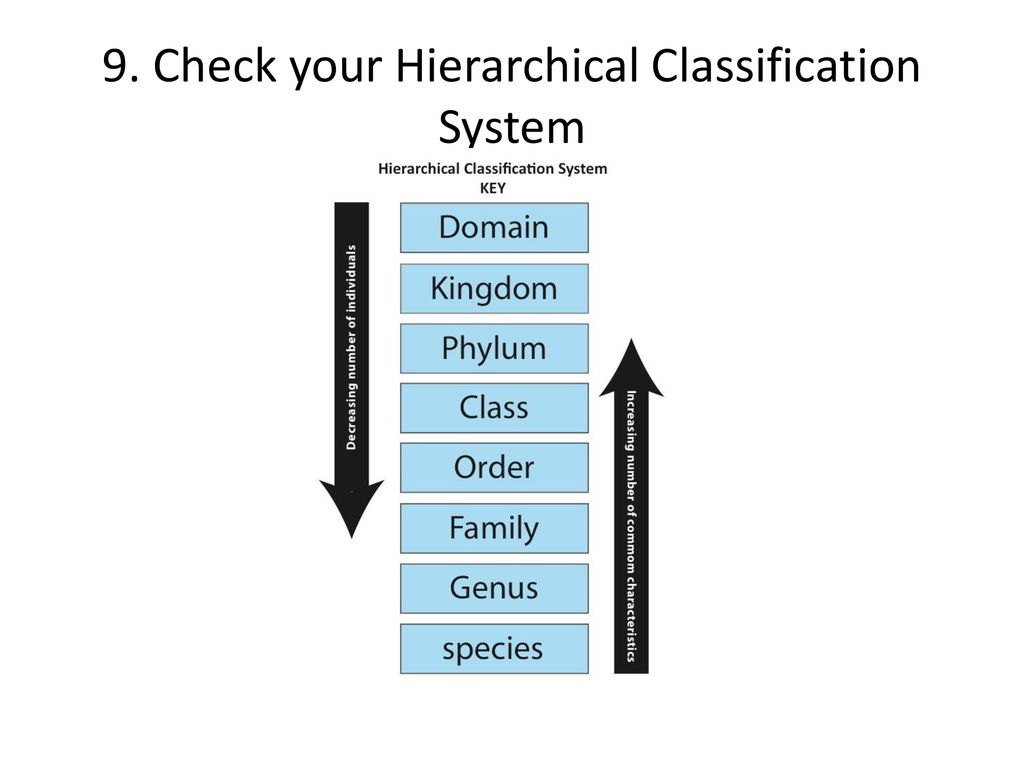 9. Check your Hierarchical Classification System

Hierarchical Classification System
KEY

Decreasing number of individuals

Domain
Kingdom
Phylum
Class
Order
Family
Genus
species

Increasing number of common characteristics